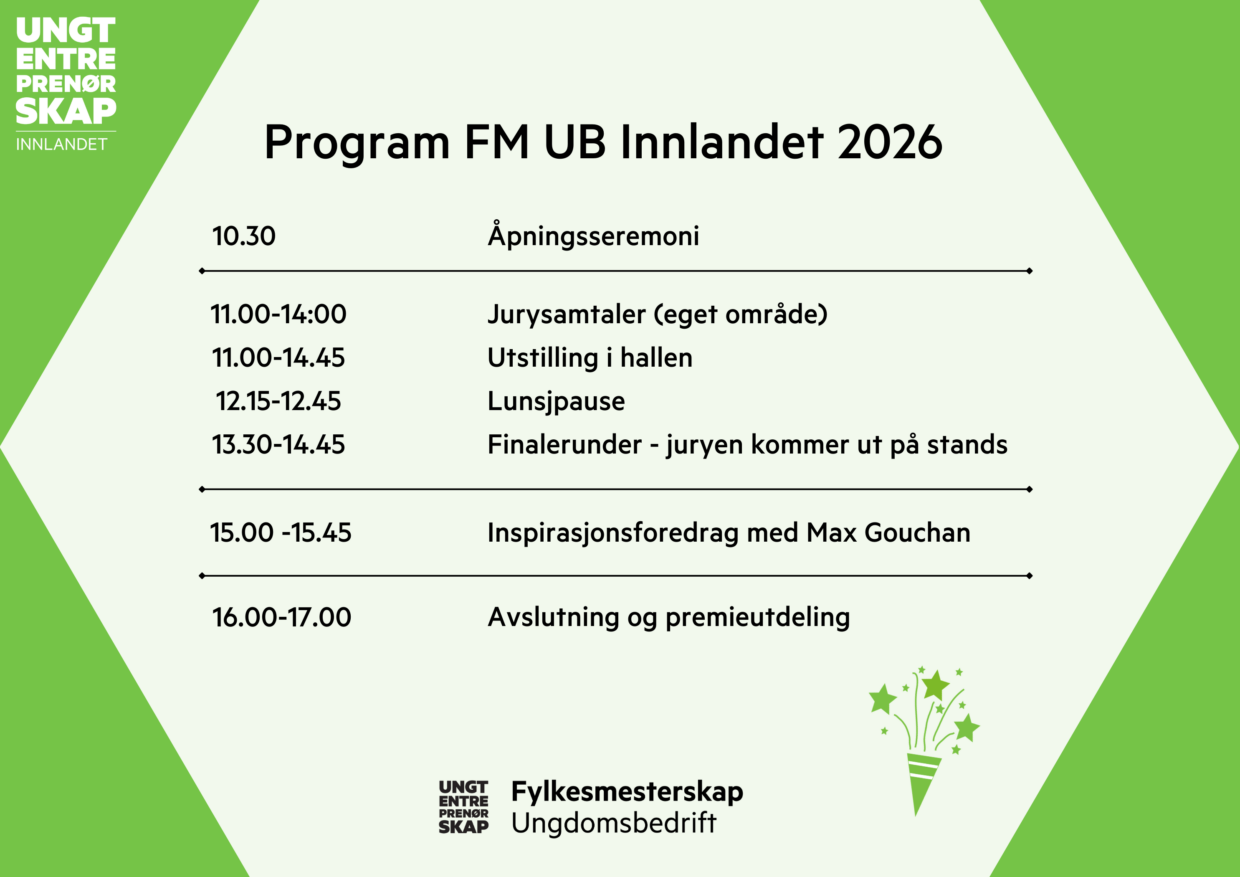 UNGT ENTRE PRENØR SKAP
INNLANDET

Program FM UB Innlandet 2026

| | |
|---|---|
| 10.30 | Åpningsseremoni |
| 11.00-14:00 | Jurysamtaler (eget område) |
| 11.00-14.45 | Utstilling i hallen |
| 12.15-12.45 | Lunsjpause |
| 13.30-14.45 | Finalerunder - juryen kommer ut på stands |
| 15.00 -15.45 | Inspirasjonsforedrag med Max Gouchan |
| 16.00-17.00 | Avslutning og premieutdeling |

UNGT ENTRE PRENØR SKAP
Fylkesmesterskap
Ungdomsbedrift